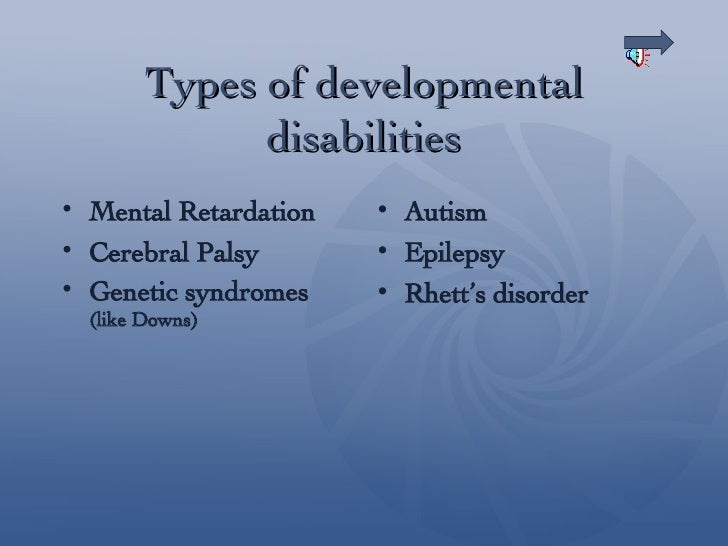 Types of developmental disabilities

• Mental Retardation
• Cerebral Palsy
• Genetic syndromes (like Downs)

• Autism
• Epilepsy
• Rhett's disorder